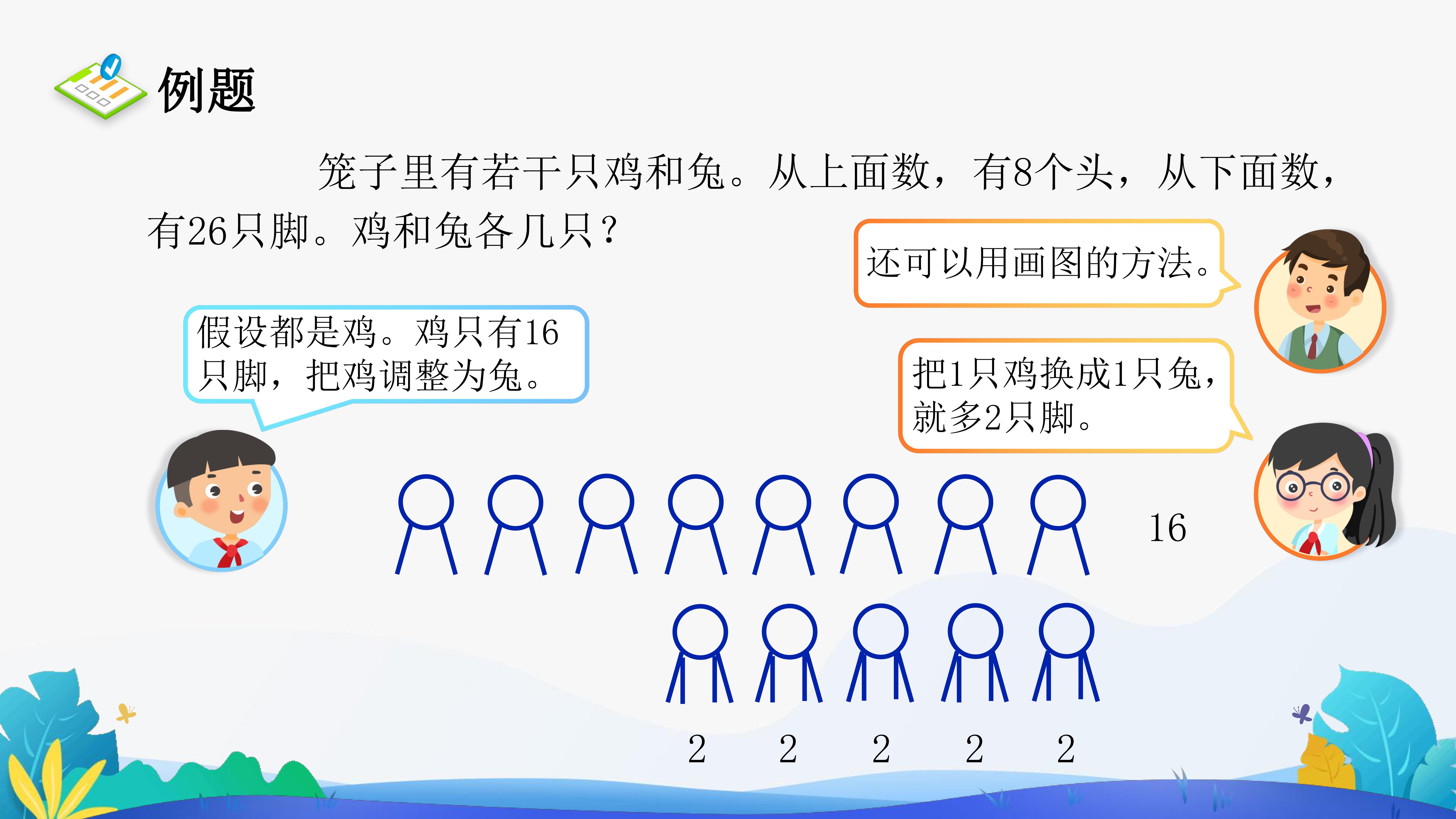 例题

笼子里有若干只鸡和兔。从上面数，有8个头，从下面数，有26只脚。鸡和兔各几只？

还可以用画图的方法。

假设都是鸡。鸡只有16只脚，把鸡调整为兔。

把1只鸡换成1只兔，就多2只脚。

16

2 2 2 2 2